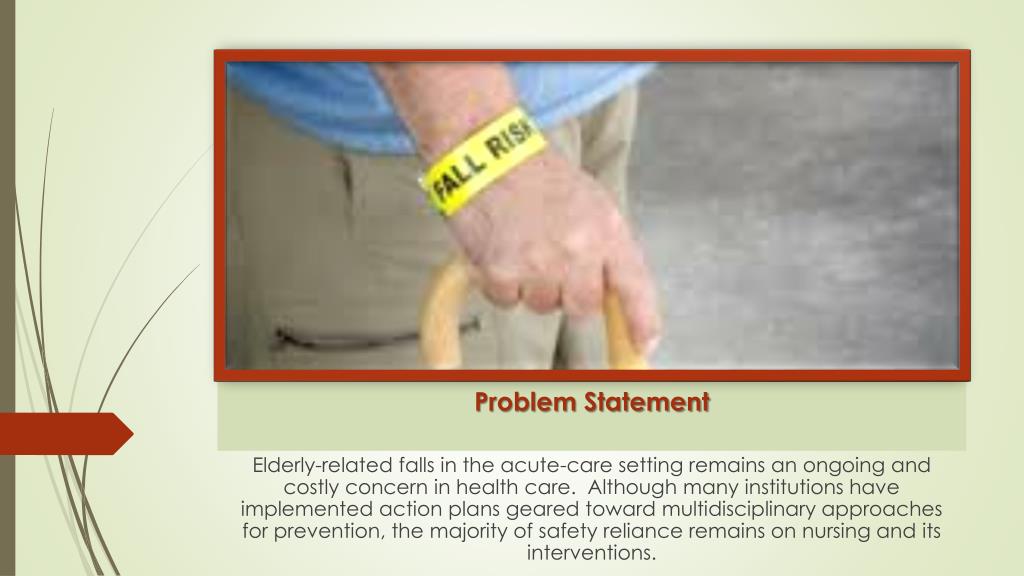 FALL RISK

Problem Statement

Elderly-related falls in the acute-care setting remains an ongoing and costly concern in health care.  Although many institutions have implemented action plans geared toward multidisciplinary approaches for prevention, the majority of safety reliance remains on nursing and its interventions.